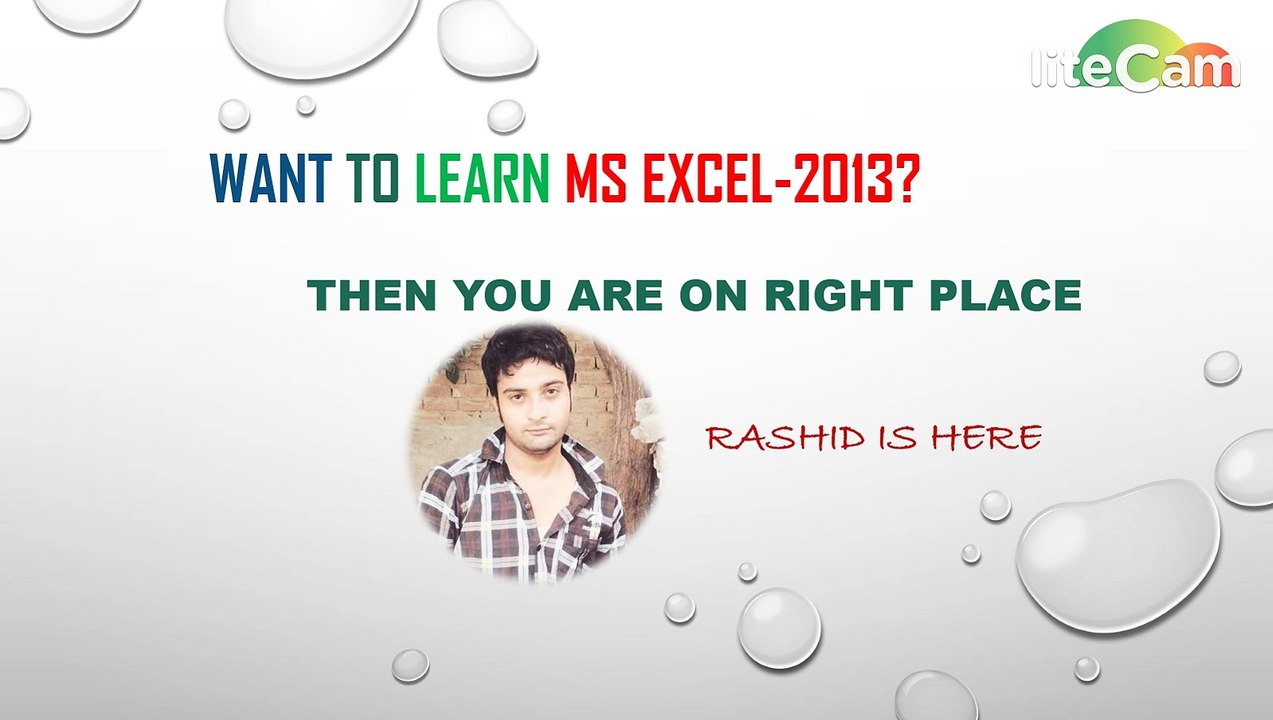 liteCam

WANT TO LEARN MS EXCEL-2013?

THEN YOU ARE ON RIGHT PLACE

RASHID IS HERE